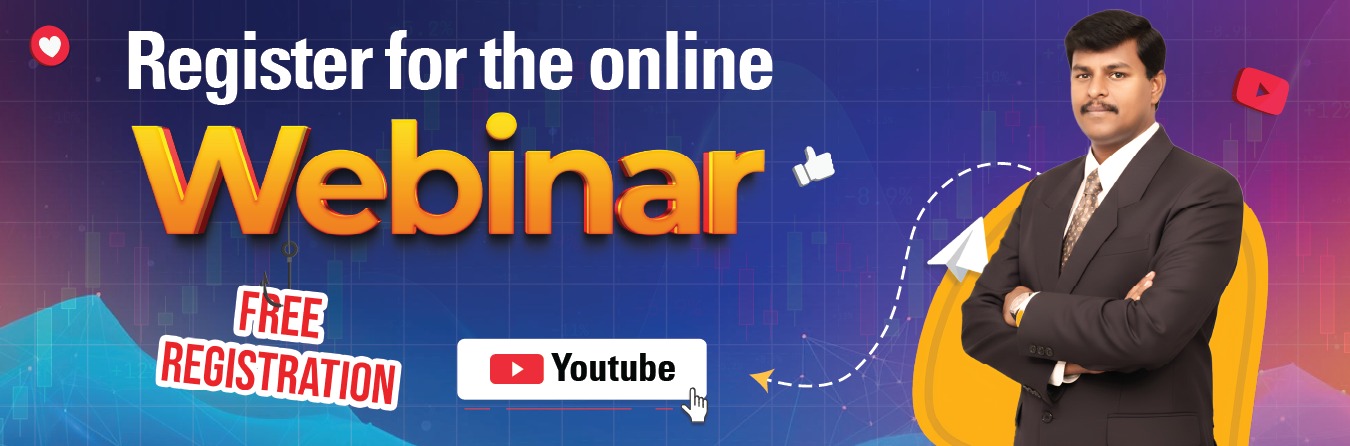 Register for the online
Webinar

FREE
REGISTRATION

Youtube